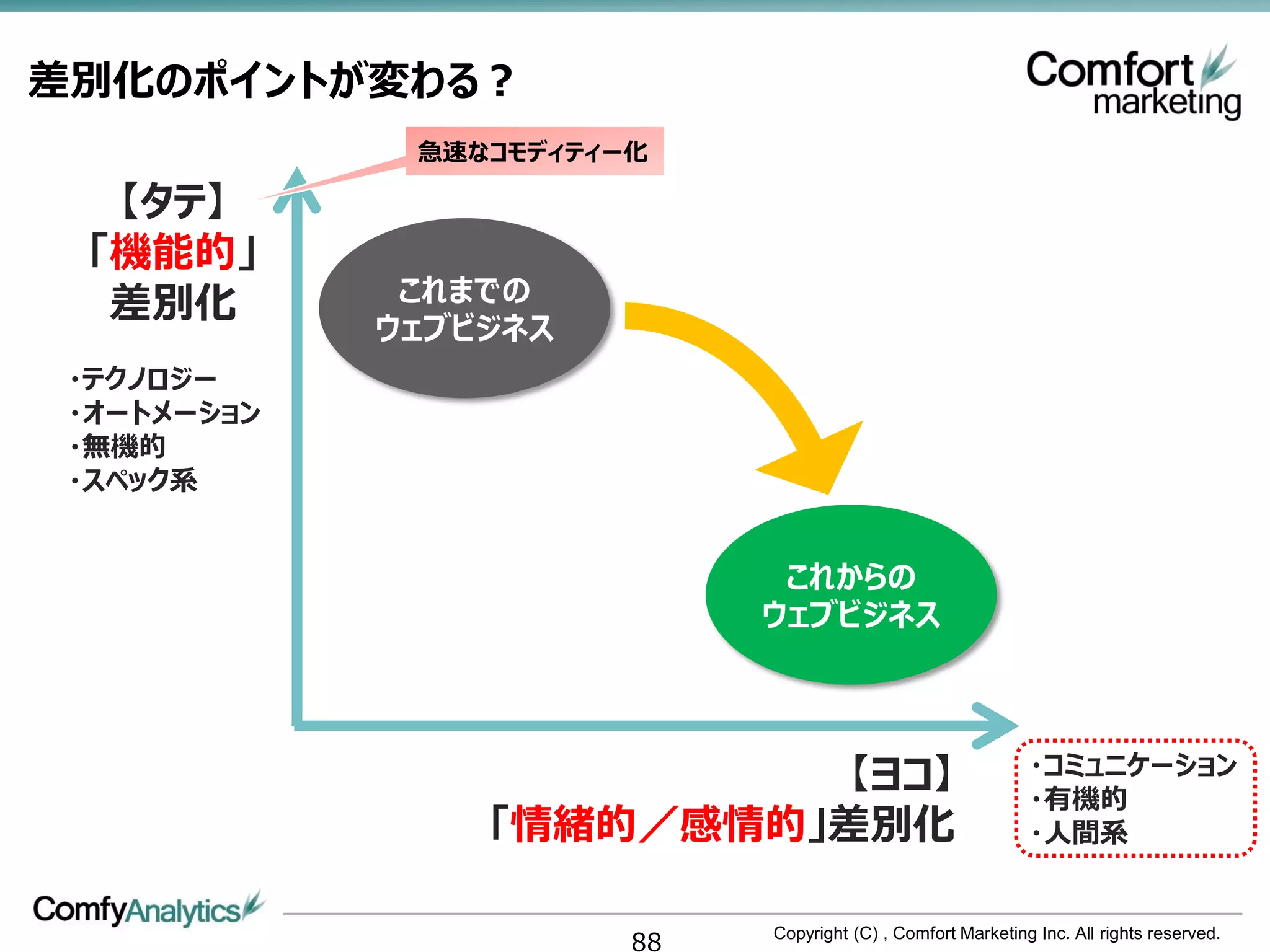 差別化のポイントが変わる？

Comfort marketing

急速なコモディティー化

【タテ】
「機能的」
差別化

・テクノロジー
・オートメーション
・無機的
・スペック系

これまでの
ウェブビジネス

これからの
ウェブビジネス

【ヨコ】
「情緒的／感情的」差別化

・コミュニケーション
・有機的
・人間系

ComfyAnalytics

88

Copyright (C) , Comfort Marketing Inc. All rights reserved.